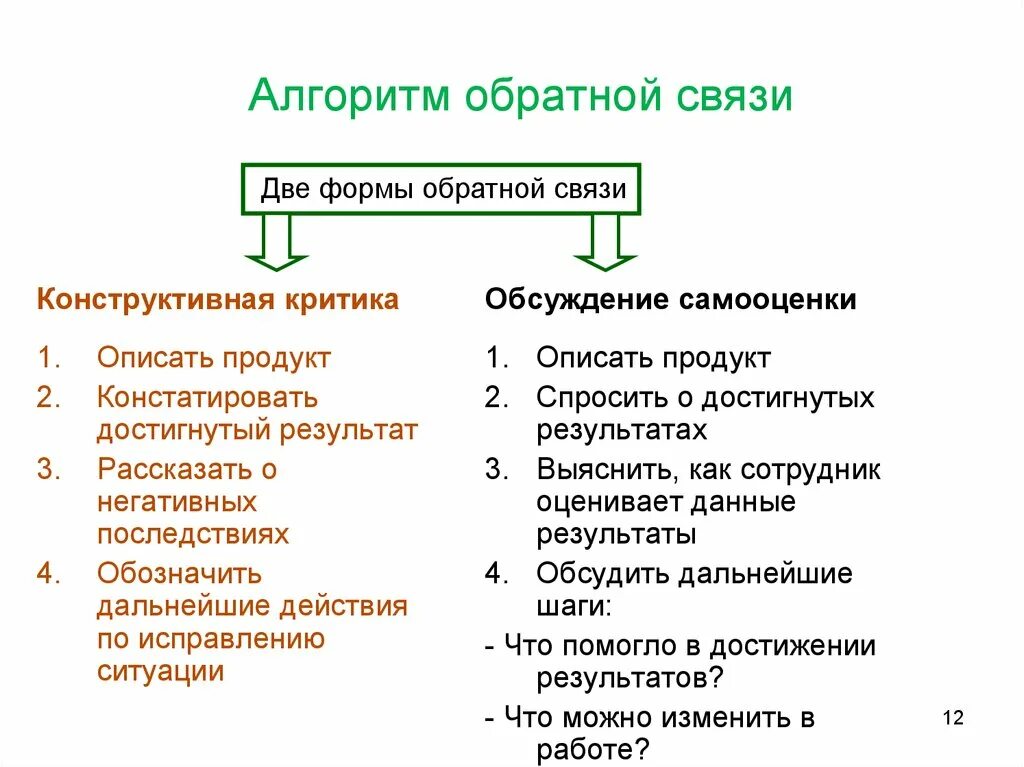 Алгоритм обратной связи

Две формы обратной связи

Конструктивная критика

1. Описать продукт
2. Констатировать достигнутый результат
3. Рассказать о негативных последствиях
4. Обозначить дальнейшие действия по исправлению ситуации

Обсуждение самооценки

1. Описать продукт
2. Спросить о достигнутых результатах
3. Выяснить, как сотрудник оценивает данные результаты
4. Обсудить дальнейшие шаги:
- Что помогло в достижении результатов?
- Что можно изменить в работе?

12